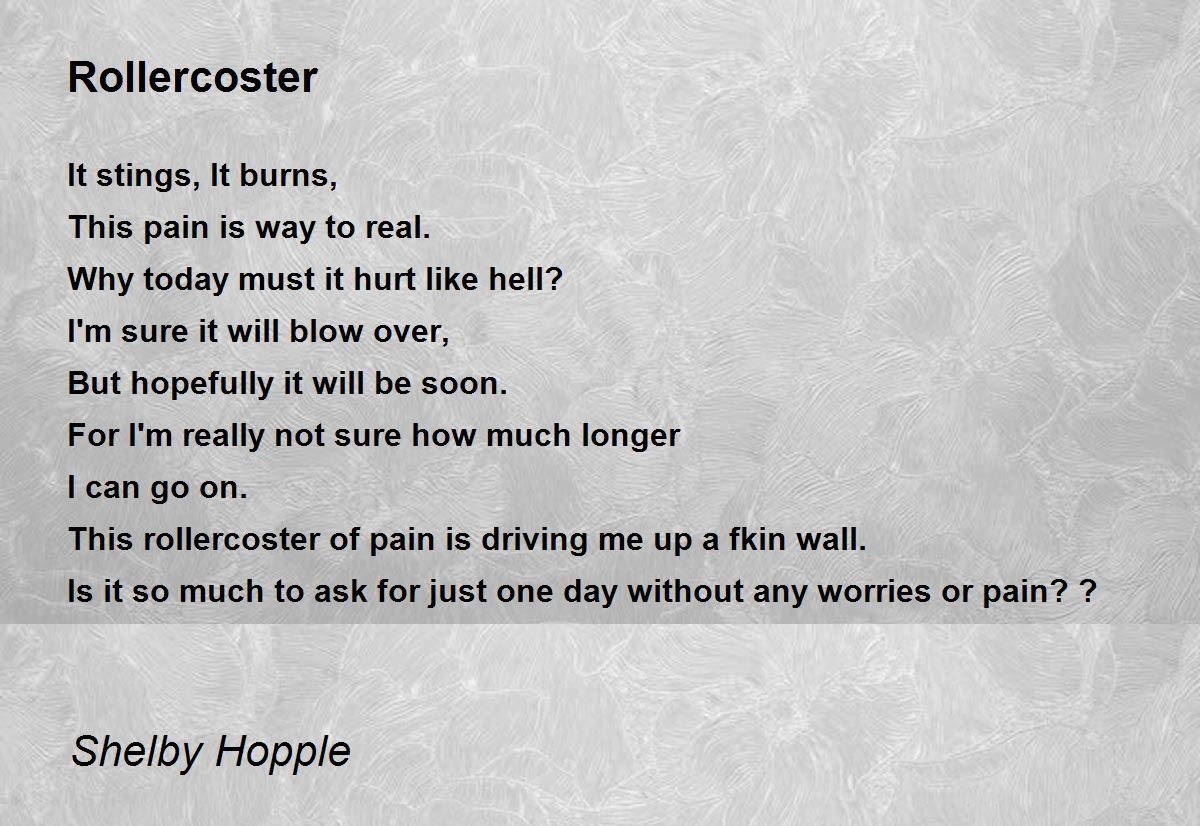 Rollercoster

It stings, It burns,
This pain is way to real.
Why today must it hurt like hell?
I'm sure it will blow over,
But hopefully it will be soon.
For I'm really not sure how much longer
I can go on.
This rollercoster of pain is driving me up a fkin wall.
Is it so much to ask for just one day without any worries or pain? ?

Shelby Hopple